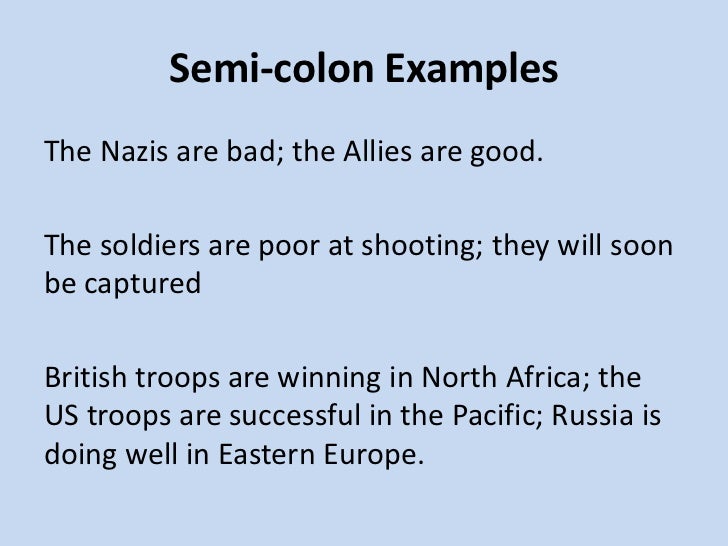 Semi-colon Examples

The Nazis are bad; the Allies are good.

The soldiers are poor at shooting; they will soon be captured

British troops are winning in North Africa; the US troops are successful in the Pacific; Russia is doing well in Eastern Europe.